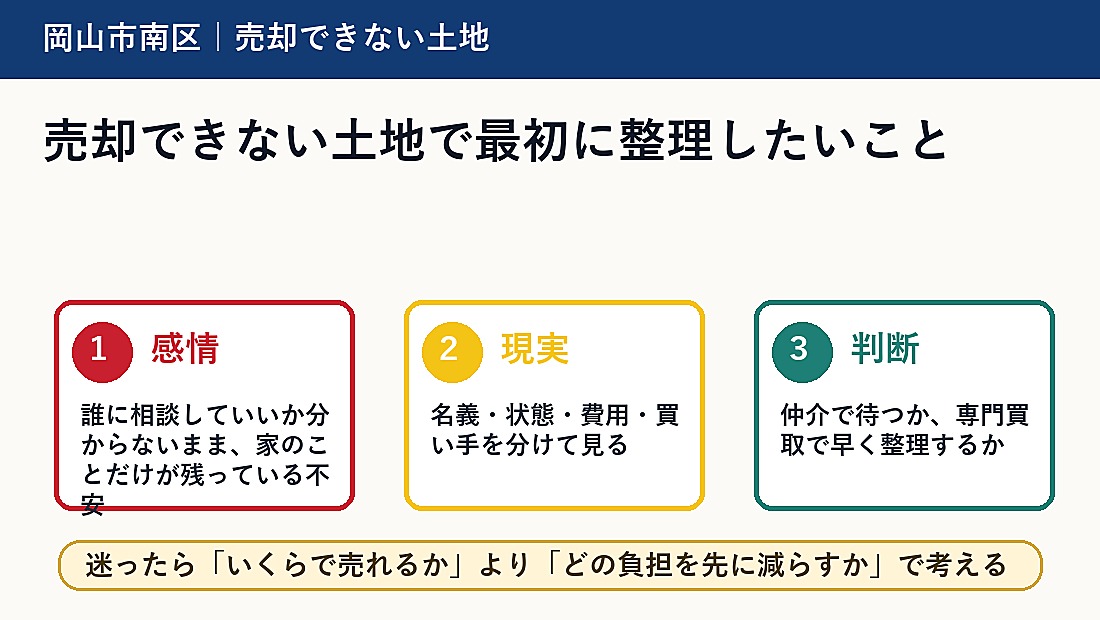 岡山市南区｜売却できない土地

売却できない土地で最初に整理したいこと

1 感情

誰に相談していいか分からないまま、家のことだけが残っている不安

2 現実

名義・状態・費用・買い手を分けて見る

3 判断

仲介で待つか、専門買取で早く整理するか

迷ったら「いくらで売れるか」より「どの負担を先に減らすか」で考える